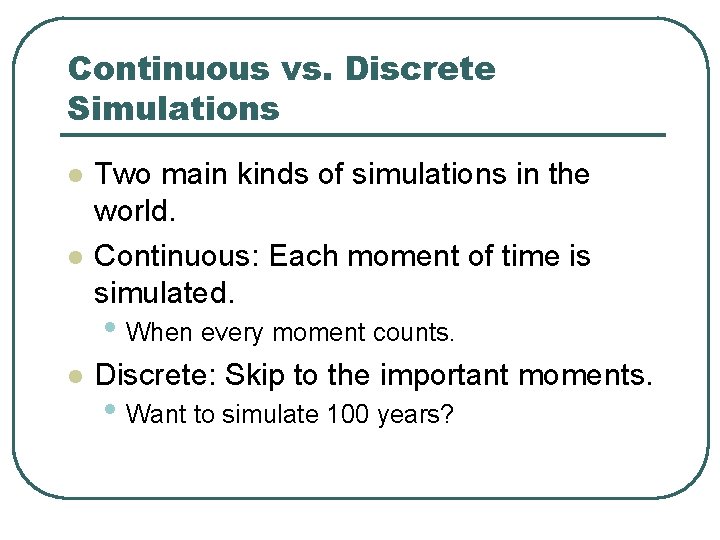 Continuous vs. Discrete Simulations

- Two main kinds of simulations in the world.
- Continuous: Each moment of time is simulated.
  - When every moment counts.
- Discrete: Skip to the important moments.
  - Want to simulate 100 years?